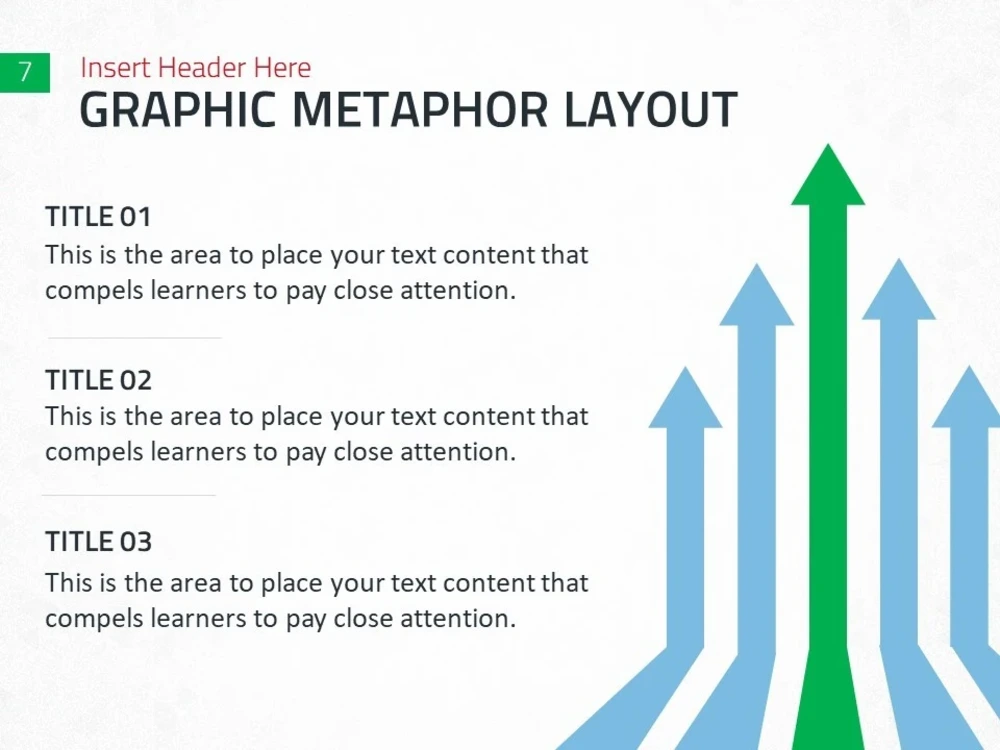 7

Insert Header Here

GRAPHIC METAPHOR LAYOUT

TITLE 01
This is the area to place your text content that compels learners to pay close attention.

TITLE 02
This is the area to place your text content that compels learners to pay close attention.

TITLE 03
This is the area to place your text content that compels learners to pay close attention.